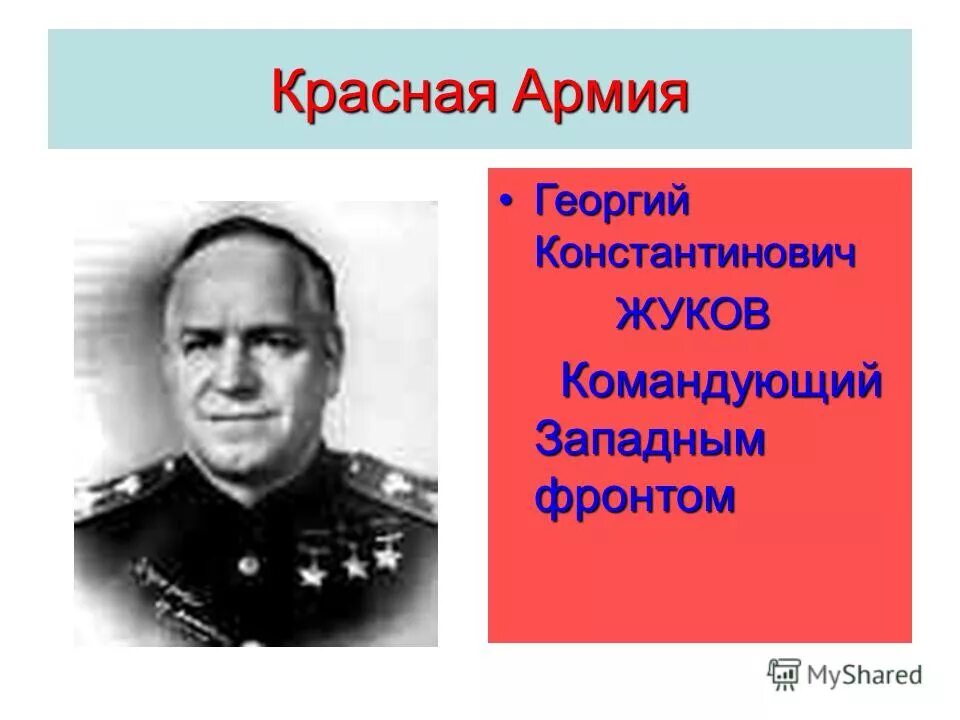 Красная Армия

• Георгий Константинович ЖУКОВ Командующий Западным фронтом

MyShared